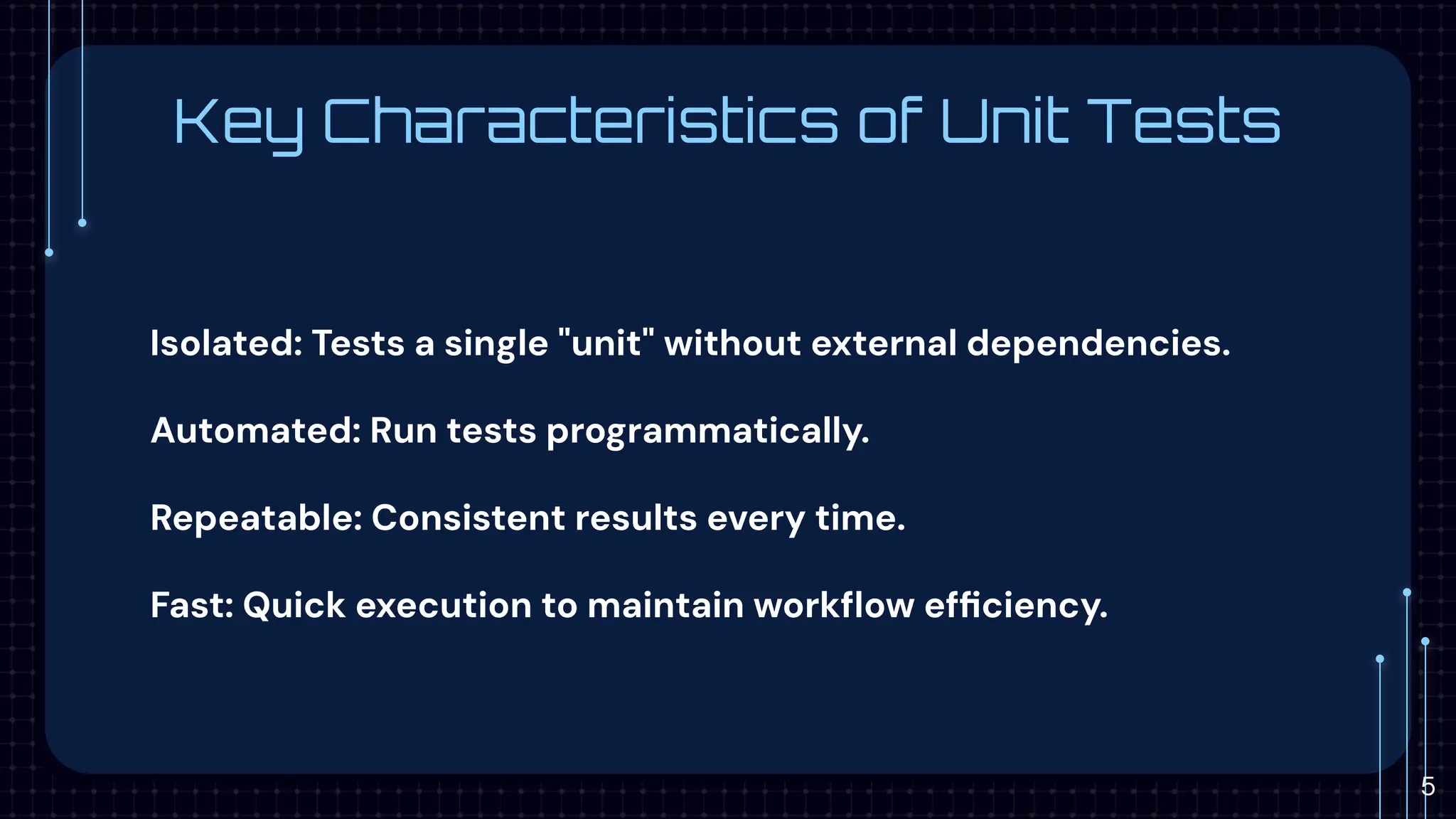 Key Characteristics of Unit Tests

Isolated: Tests a single "unit" without external dependencies.

Automated: Run tests programmatically.

Repeatable: Consistent results every time.

Fast: Quick execution to maintain workflow efficiency.

5